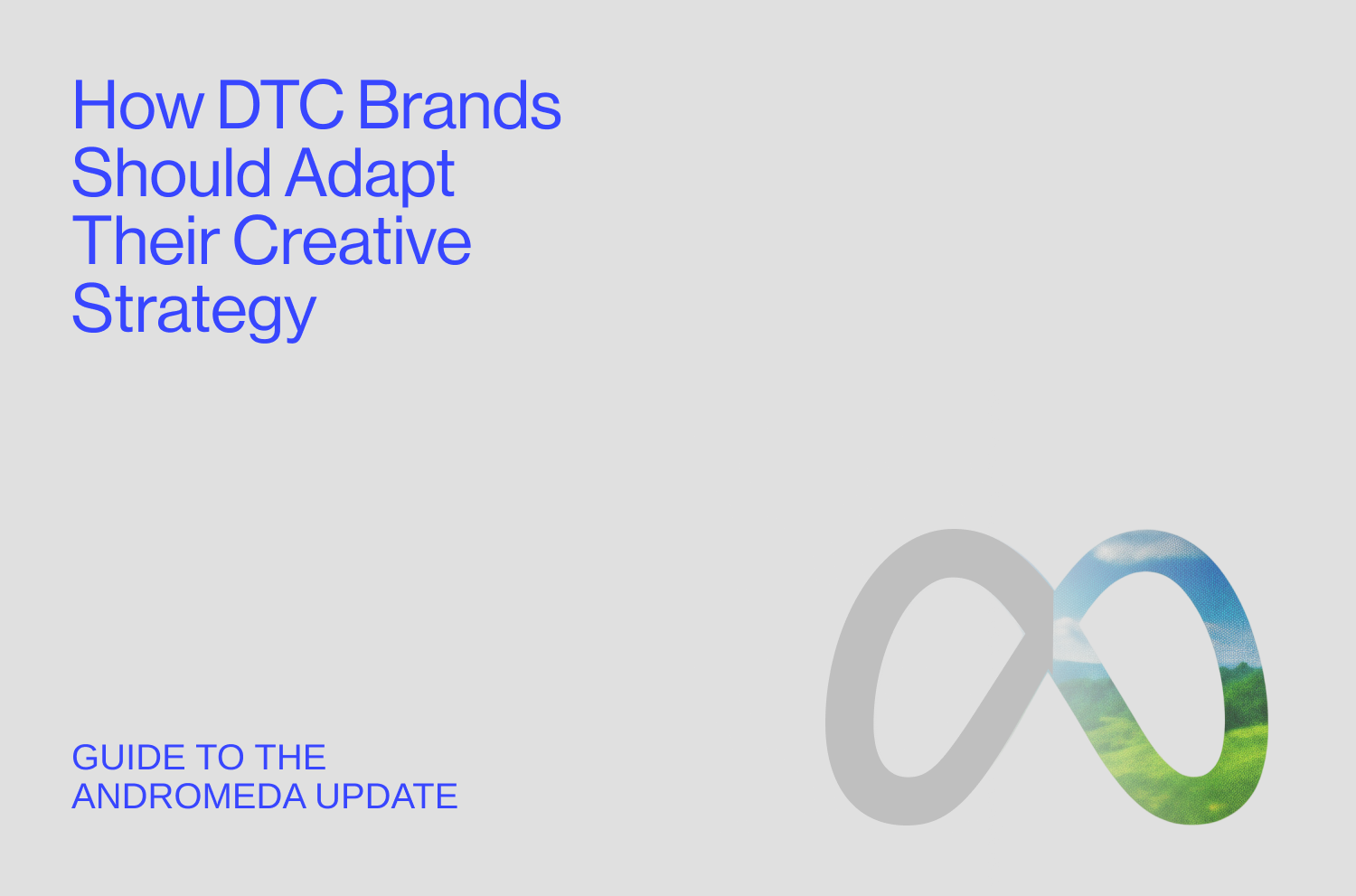 How DTC Brands Should Adapt Their Creative Strategy

GUIDE TO THE ANDROMEDA UPDATE